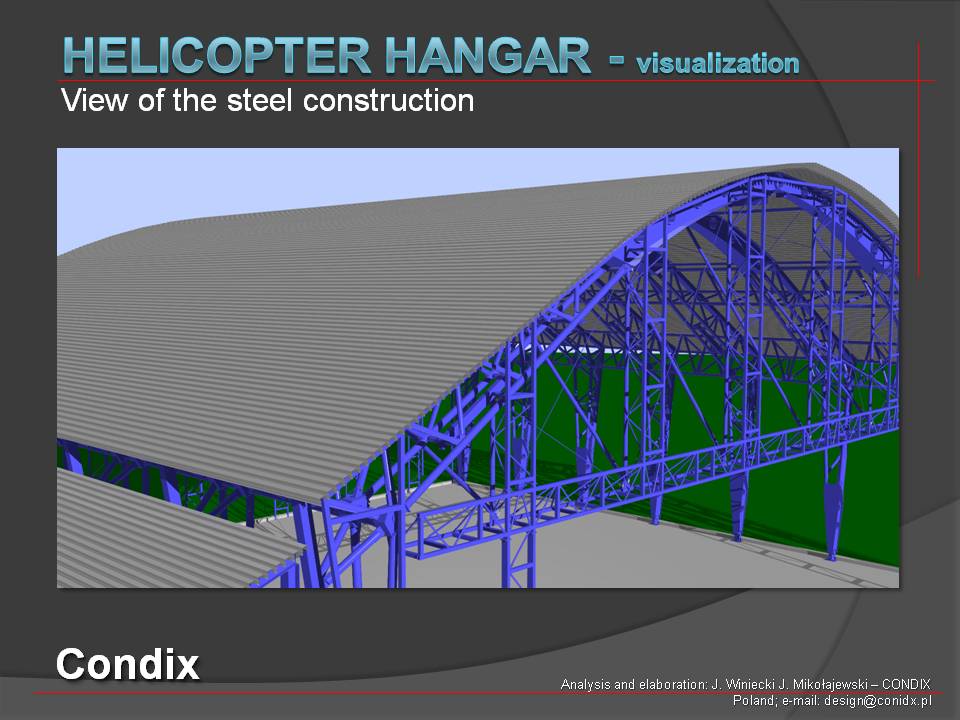 HELICOPTER HANGAR - visualization

View of the steel construction

Condix

Analysis and elaboration: J. Winiecki J. Mikołajewski – CONDIX
Poland; e-mail: design@conidx.pl